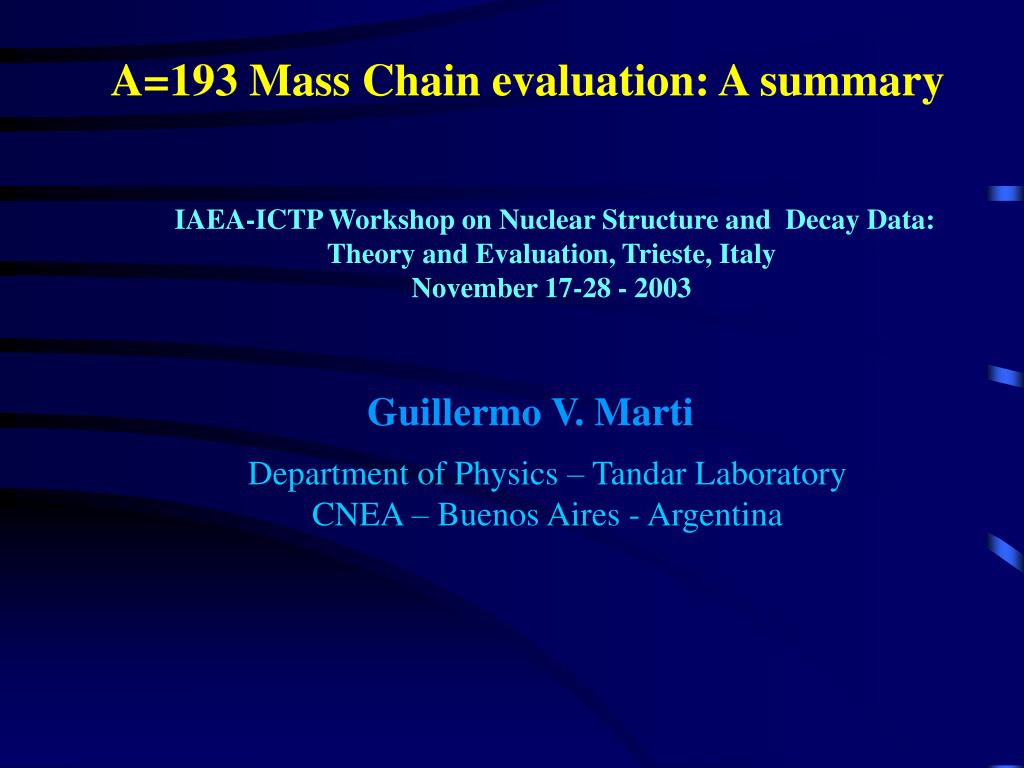 A=193 Mass Chain evaluation: A summary

IAEA-ICTP Workshop on Nuclear Structure and Decay Data: Theory and Evaluation, Trieste, Italy
November 17-28 - 2003

Guillermo V. Marti

Department of Physics – Tandar Laboratory
CNEA – Buenos Aires - Argentina